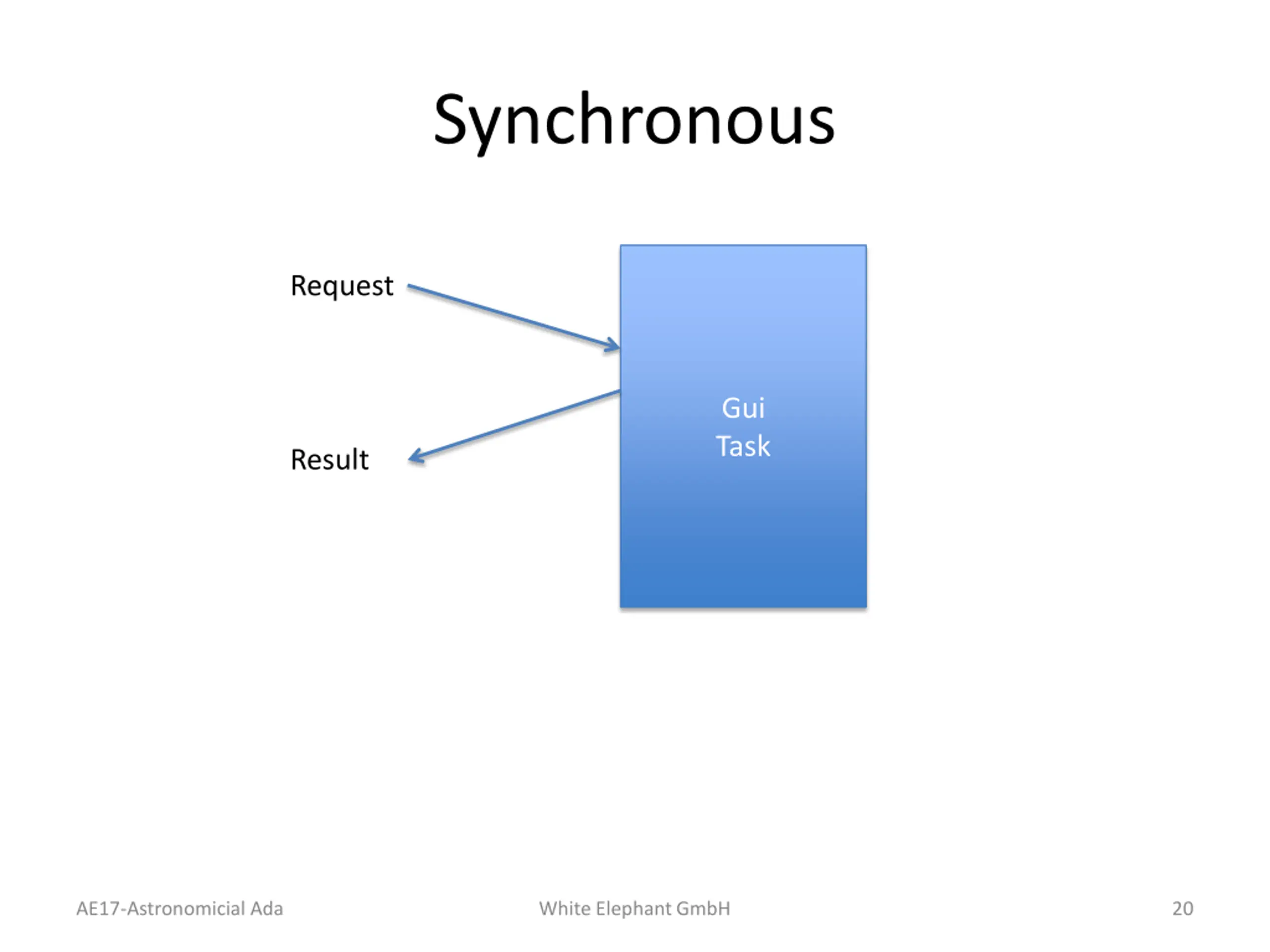 Synchronous

Request

Result

Gui
Task

AE17-Astronomicial Ada

White Elephant GmbH

20